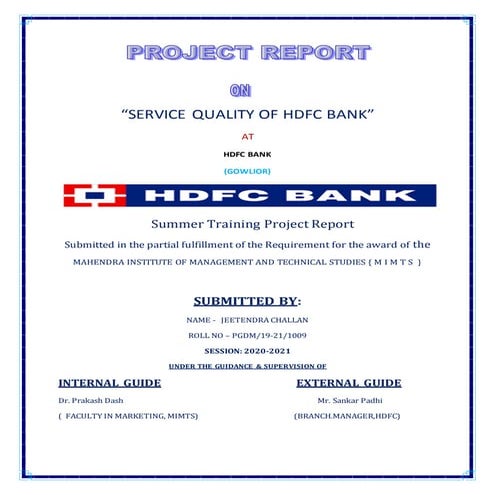 PROJECT REPORT

ON

"SERVICE QUALITY OF HDFC BANK"

AT

HDFC BANK

(GOWLIOR)

HDFC BANK

Summer Training Project Report

Submitted in the partial fulfillment of the Requirement for the award of the

MAHENDRA INSTITUTE OF MANAGEMENT AND TECHNICAL STUDIES ( M I M T S )

SUBMITTED BY:

NAME - JEETENDRA CHALLAN

ROLL NO – PGDM/19-21/1009

SESSION: 2020-2021

UNDER THE GUIDANCE & SUPERVISION OF

INTERNAL GUIDE

Dr. Prakash Dash

( FACULTY IN MARKETING, MIMTS)

EXTERNAL GUIDE

Mr. Sankar Padhi

(BRANCH.MANAGER,HDFC)